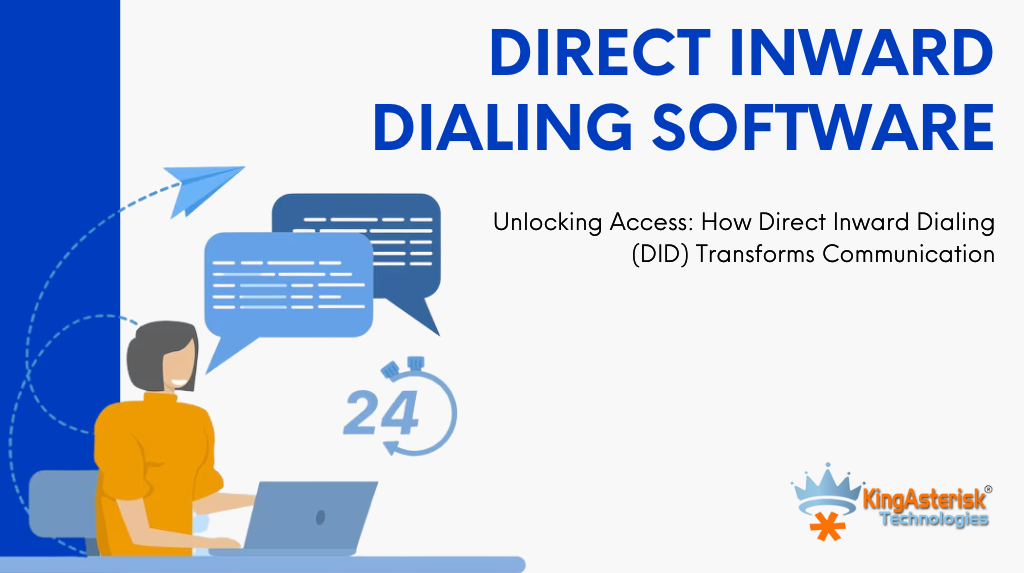 DIRECT INWARD DIALING SOFTWARE

Unlocking Access: How Direct Inward Dialing (DID) Transforms Communication

24

KingAsterisk®
Technologies